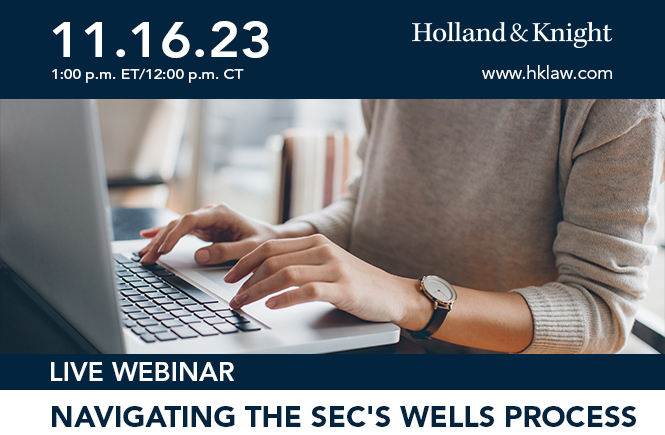 11.16.23
1:00 p.m. ET/12:00 p.m. CT

Holland & Knight
www.hklaw.com

LIVE WEBINAR

NAVIGATING THE SEC'S WELLS PROCESS